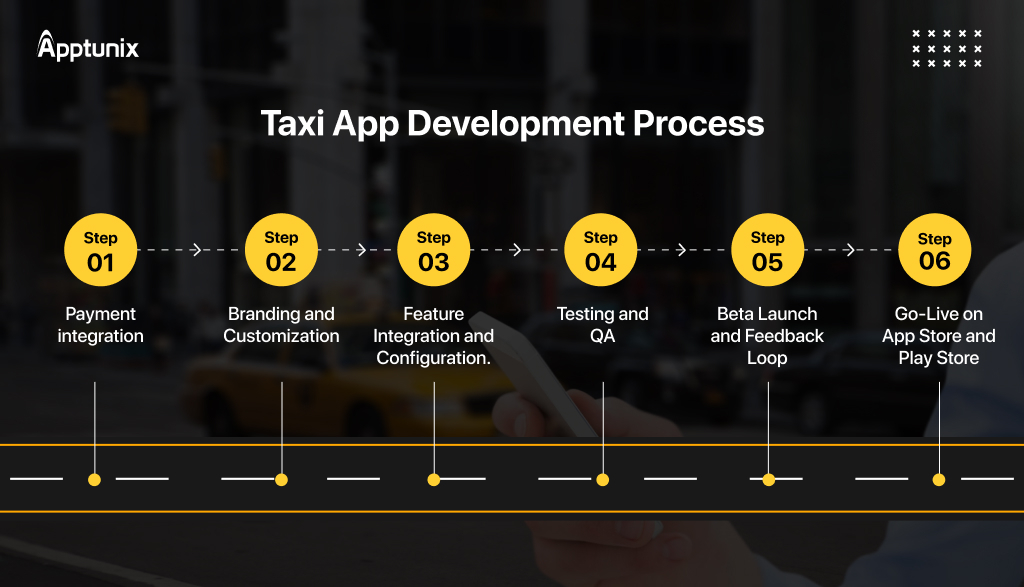 Apptunix

Taxi App Development Process

Step 01
Payment integration

Step 02
Branding and Customization

Step 03
Feature Integration and Configuration.

Step 04
Testing and QA

Step 05
Beta Launch and Feedback Loop

Step 06
Go-Live on App Store and Play Store